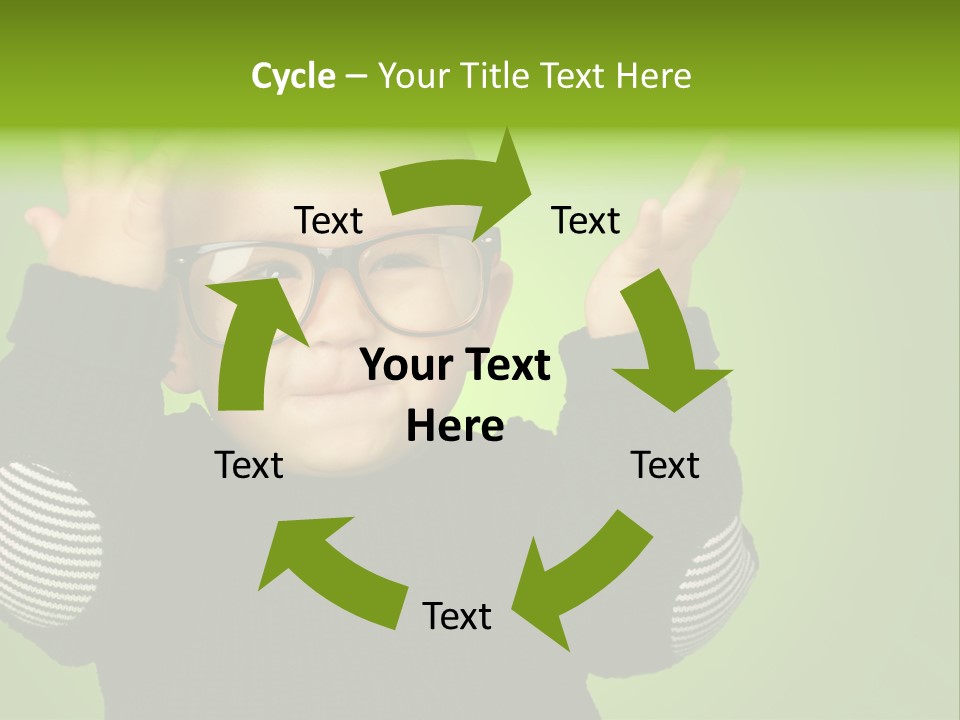 Cycle – Your Title Text Here

Text

Text

Your Text Here

Text

Text

Text